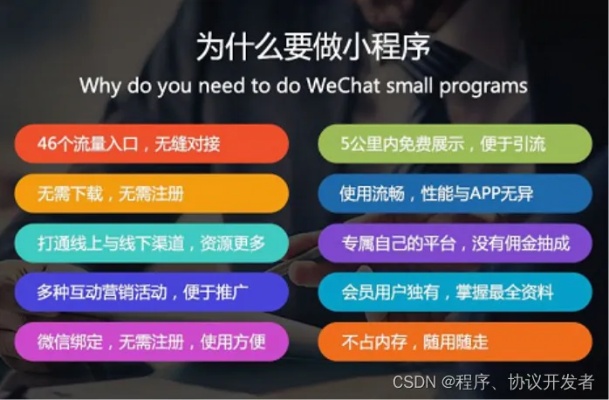 为什么要做小程序
Why do you need to do WeChat small programs

46个流量入口，无缝对接

无需下载，无需注册

打通线上与线下渠道，资源更多

多种互动营销活动，便于推广

微信绑定，无需注册，使用方便

5公里内免费展示，便于引流

使用流畅，性能与APP无异

专属自己的平台，没有佣金抽成

会员用户独有，掌握最全资料

不占内存，随用随走

CSDN @程序、协议开发者